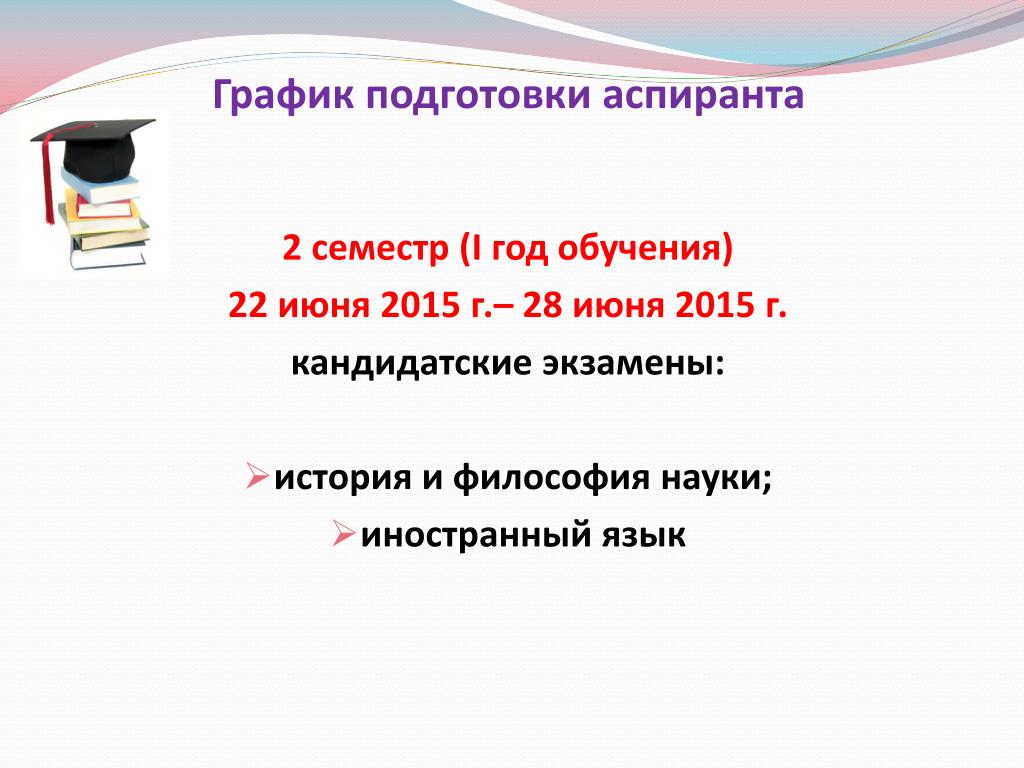 График подготовки аспиранта

2 семестр (I год обучения)
22 июня 2015 г.– 28 июня 2015 г.
кандидатские экзамены:

➢история и философия науки;
➢иностранный язык